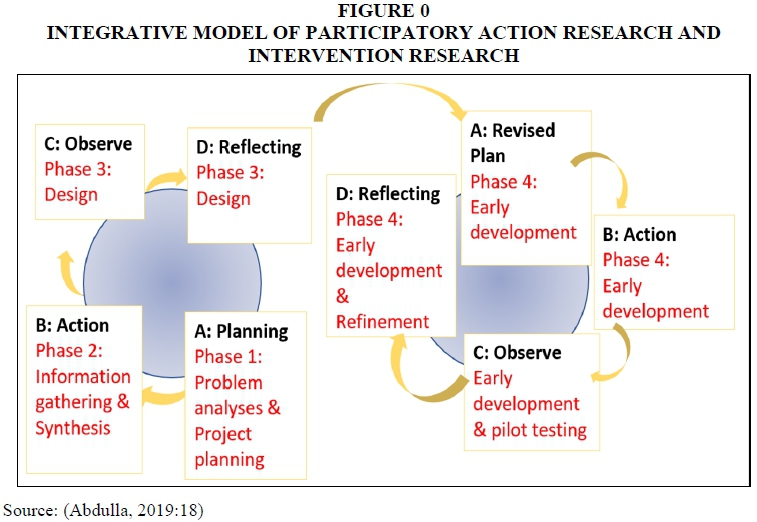 FIGURE 0
INTEGRATIVE MODEL OF PARTICIPATORY ACTION RESEARCH AND INTERVENTION RESEARCH

C: Observe
Phase 3: Design

D: Reflecting
Phase 3: Design

B: Action
Phase 2: Information gathering & Synthesis

A: Planning
Phase 1: Problem analyses & Project planning

D: Reflecting
Phase 4: Early development & Refinement

A: Revised Plan
Phase 4: Early development

B: Action
Phase 4: Early development

C: Observe
Early development & pilot testing

Source: (Abdulla, 2019:18)